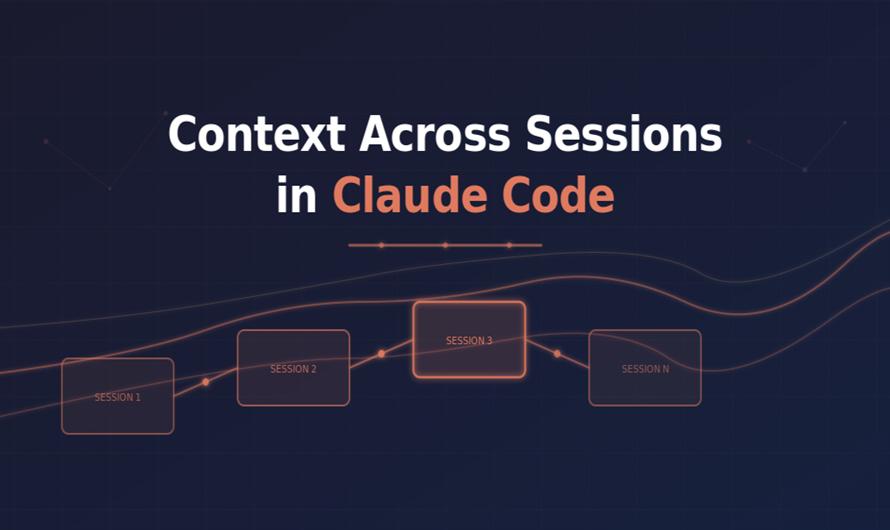 Context Across Sessions in Claude Code

SESSION 1

SESSION 2

SESSION 3

SESSION N